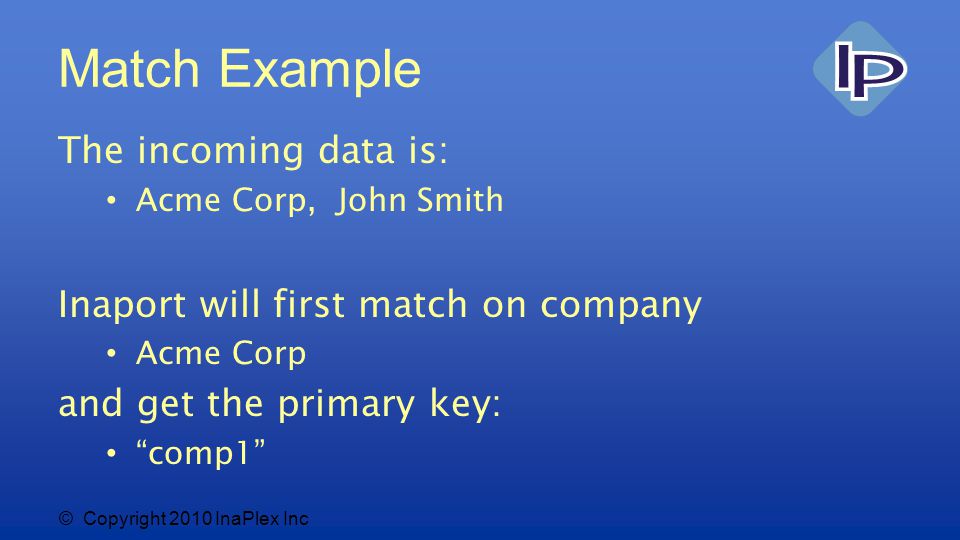 Match Example

IP

The incoming data is:

• Acme Corp, John Smith

Inaport will first match on company

• Acme Corp

and get the primary key:

• “comp1”

© Copyright 2010 InaPlex Inc